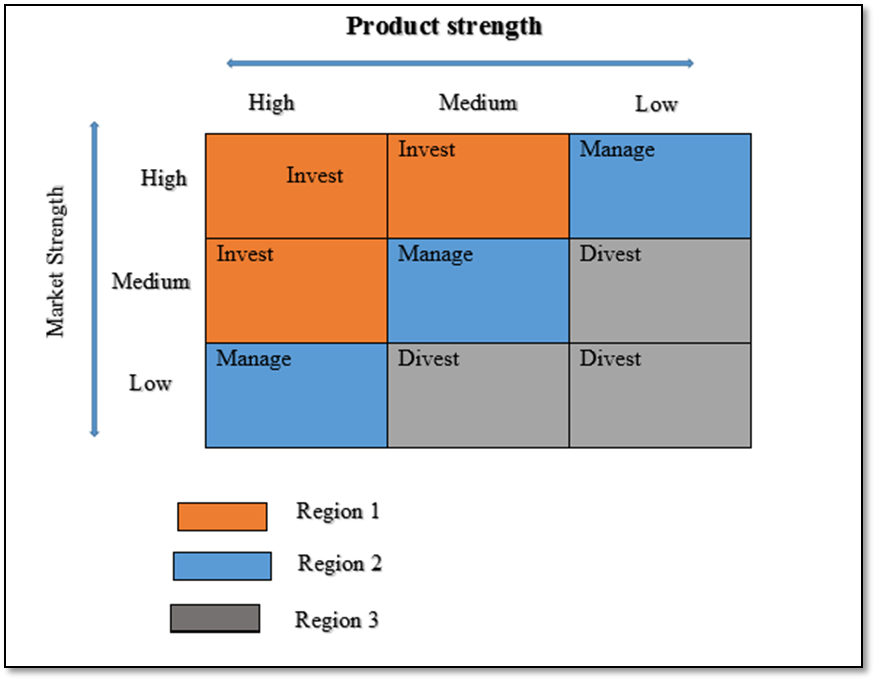 Product strength

Market Strength

| | High | Medium | Low |
|---|---|---|---|
| High | Invest | Invest | Manage |
| Medium | Invest | Manage | Divest |
| Low | Manage | Divest | Divest |

Region 1

Region 2

Region 3